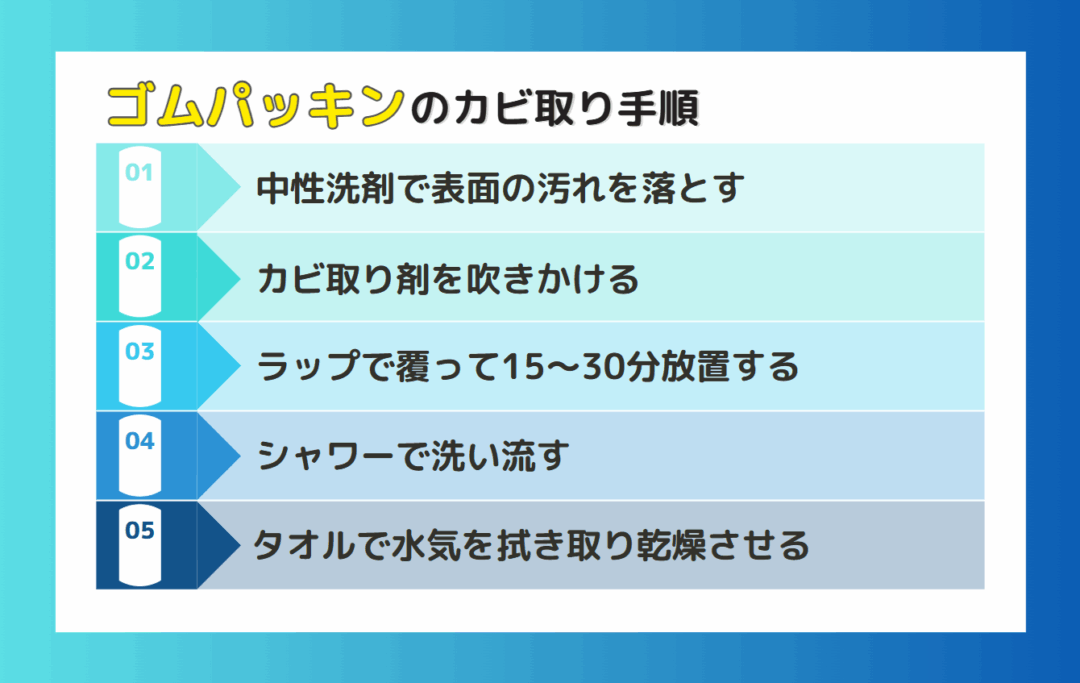 ゴムパッキンのカビ取り手順

01 中性洗剤で表面の汚れを落とす

02 カビ取り剤を吹きかける

03 ラップで覆って15〜30分放置する

04 シャワーで洗い流す

05 タオルで水気を拭き取り乾燥させる